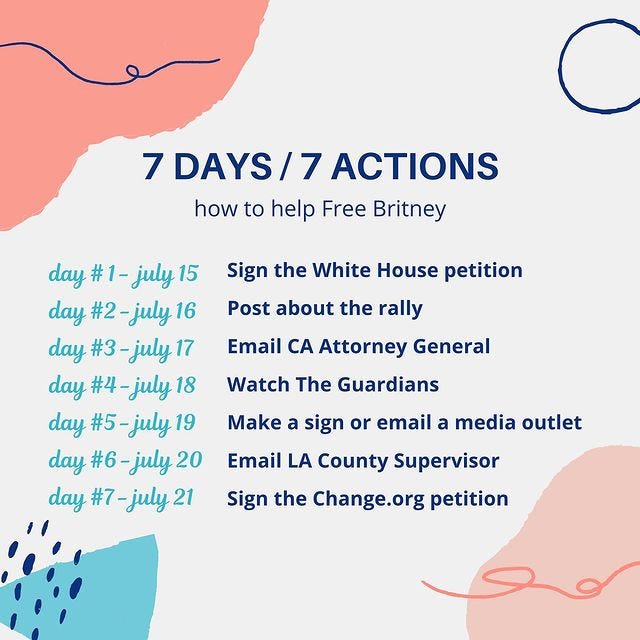 7 DAYS / 7 ACTIONS

how to help Free Britney

day #1 - july 15 Sign the White House petition
day #2 - july 16 Post about the rally
day #3 - july 17 Email CA Attorney General
day #4 - july 18 Watch The Guardians
day #5 - july 19 Make a sign or email a media outlet
day #6 - july 20 Email LA County Supervisor
day #7 - july 21 Sign the Change.org petition